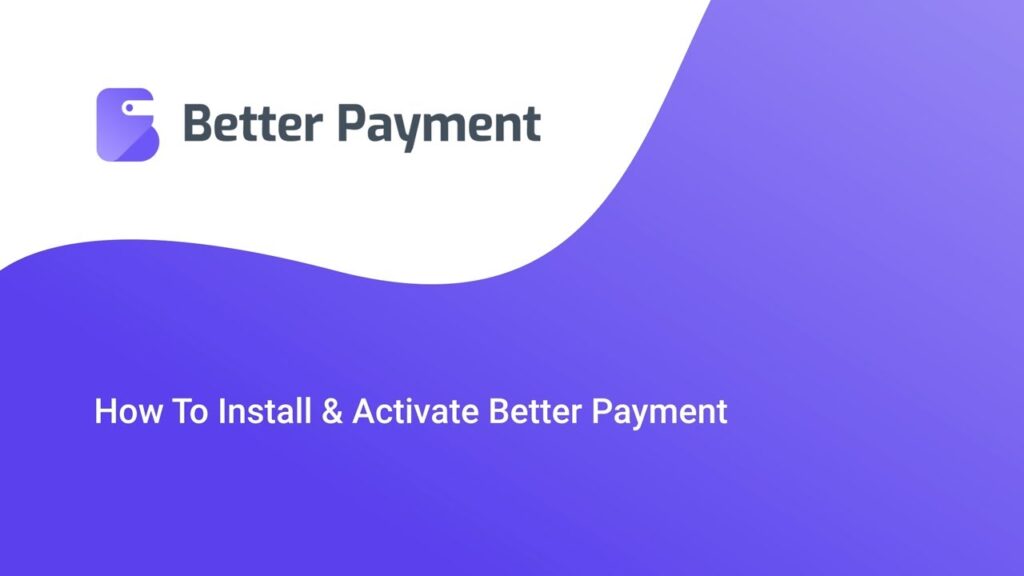 Better Payment

How To Install & Activate Better Payment